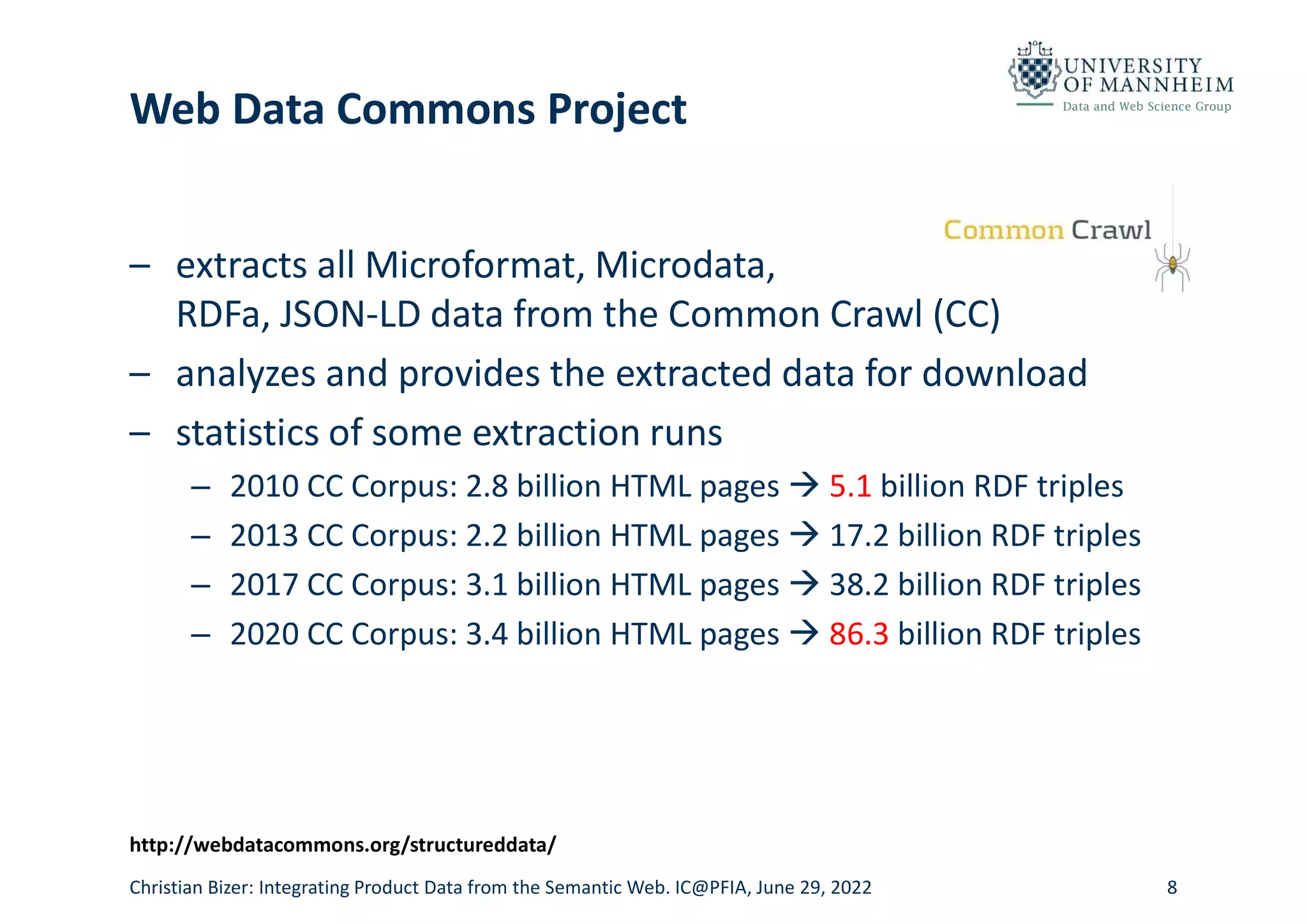 UNIVERSITY OF MANNHEIM
Data and Web Science Group

Web Data Commons Project

Common Crawl

– extracts all Microformat, Microdata, RDFa, JSON-LD data from the Common Crawl (CC)

– analyzes and provides the extracted data for download

– statistics of some extraction runs

– 2010 CC Corpus: 2.8 billion HTML pages → 5.1 billion RDF triples

– 2013 CC Corpus: 2.2 billion HTML pages → 17.2 billion RDF triples

– 2017 CC Corpus: 3.1 billion HTML pages → 38.2 billion RDF triples

– 2020 CC Corpus: 3.4 billion HTML pages → 86.3 billion RDF triples

http://webdatacommons.org/structureddata/

Christian Bizer: Integrating Product Data from the Semantic Web. IC@PFIA, June 29, 2022

8